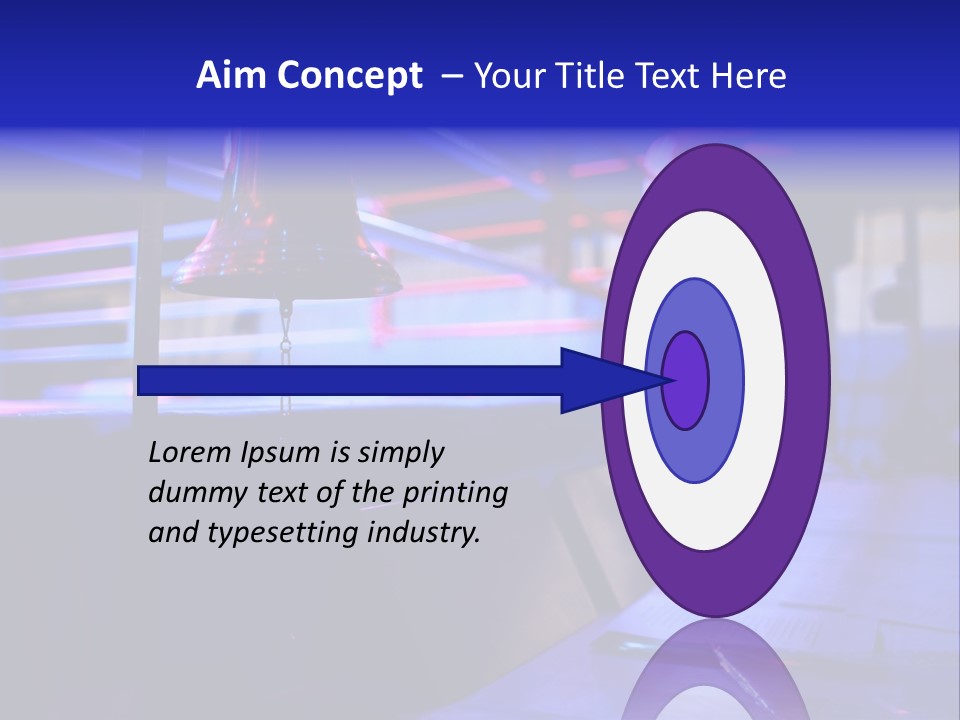 Aim Concept – Your Title Text Here

Lorem Ipsum is simply dummy text of the printing and typesetting industry.